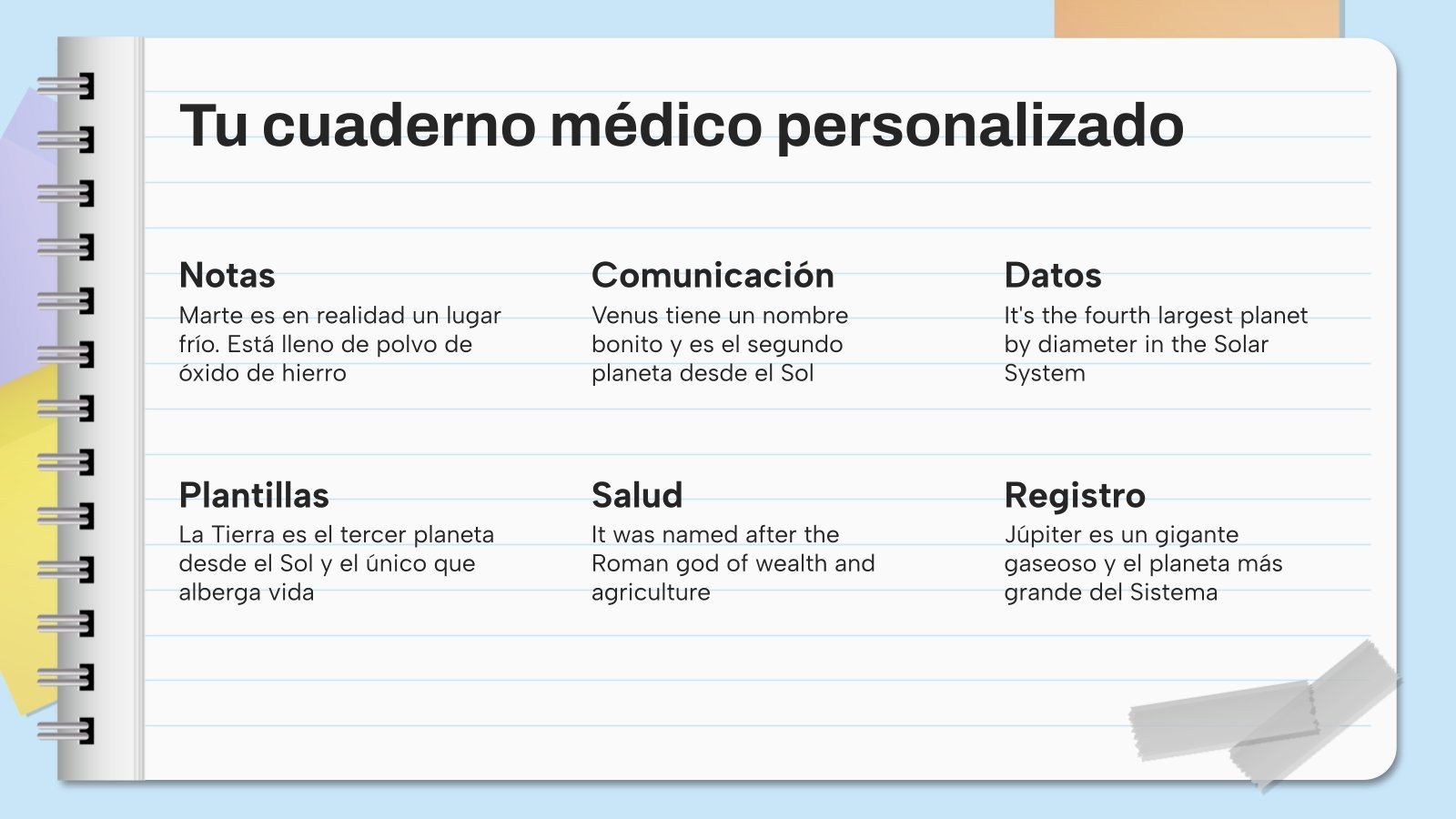 Tu cuaderno médico personalizado

Notas
Marte es en realidad un lugar frío. Está lleno de polvo de óxido de hierro

Comunicación
Venus tiene un nombre bonito y es el segundo planeta desde el Sol

Datos
It's the fourth largest planet by diameter in the Solar System

Plantillas
La Tierra es el tercer planeta desde el Sol y el único que alberga vida

Salud
It was named after the Roman god of wealth and agriculture

Registro
Júpiter es un gigante gaseoso y el planeta más grande del Sistema